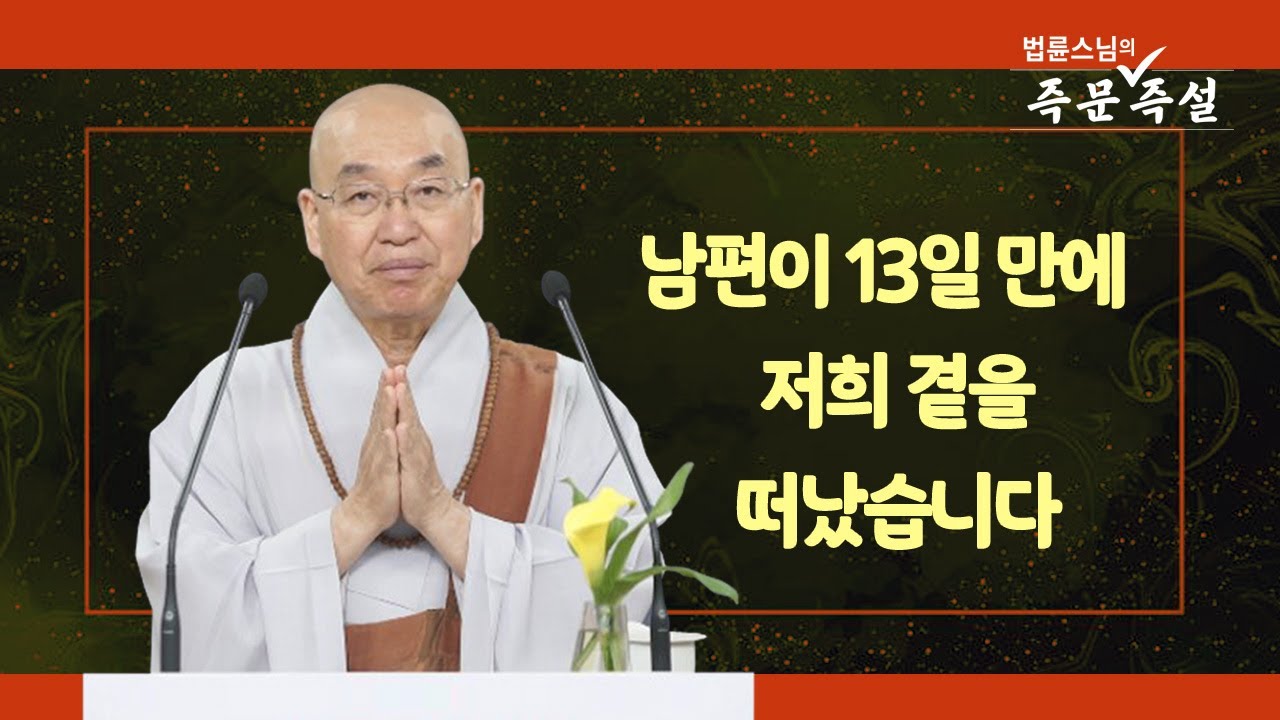 법륜스님의
즉문즉설

남편이 13일 만에
저희 곁을
떠났습니다